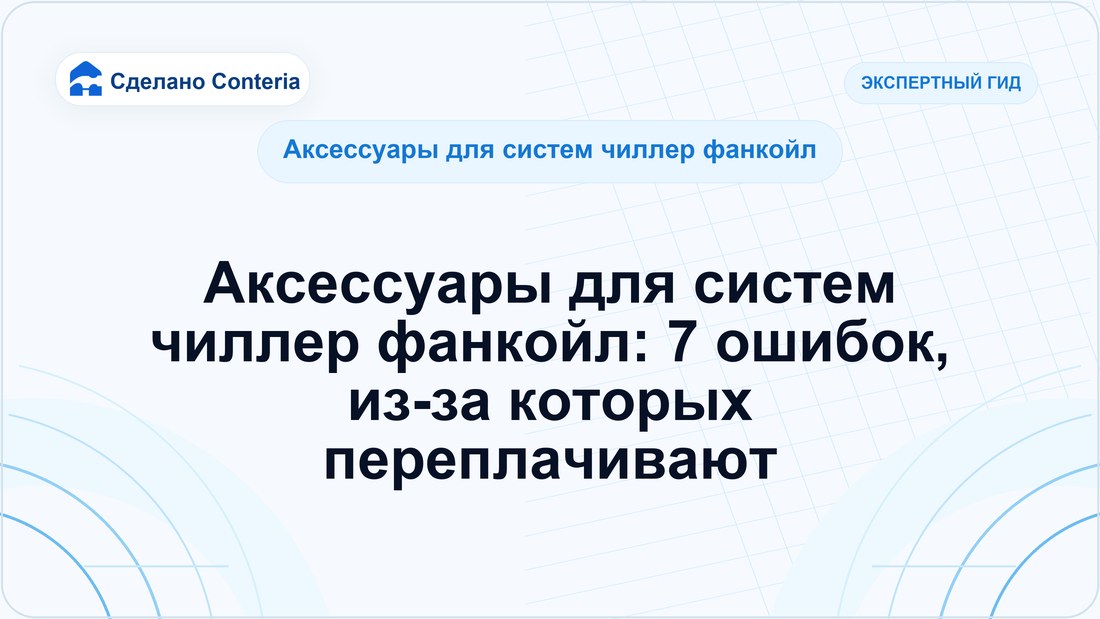 Сделано Conteria

ЭКСПЕРТНЫЙ ГИД

Аксессуары для систем чиллер фанкойл

Аксессуары для систем чиллер фанкойл: 7 ошибок, из-за которых переплачивают